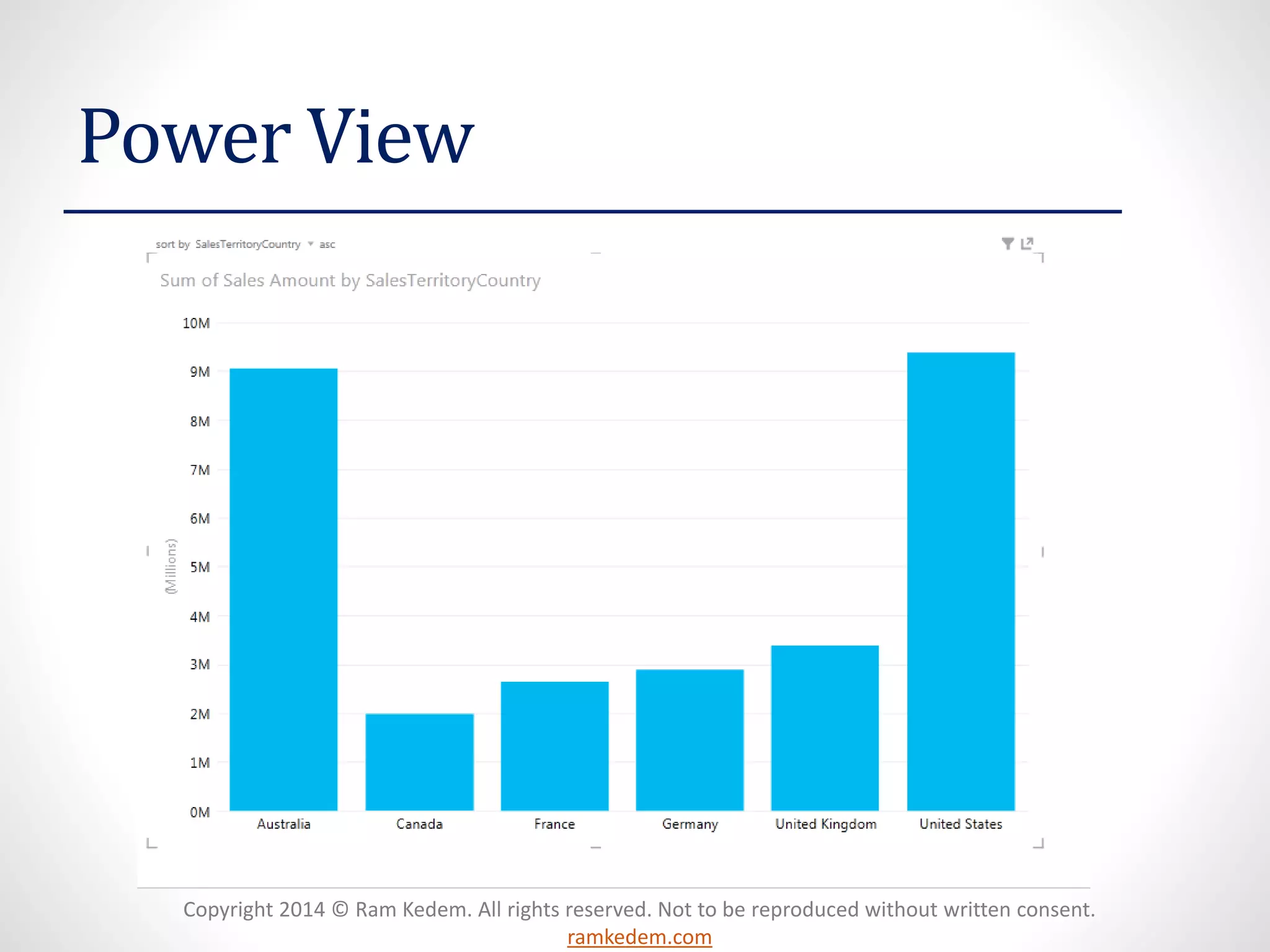 Power View

sort by SalesTerritoryCountry asc

Sum of Sales Amount by SalesTerritoryCountry

10M
9M
8M
7M
6M
5M
4M
3M
2M
1M
0M

(Millions)

Australia
Canada
France
Germany
United Kingdom
United States

Copyright 2014 © Ram Kedem. All rights reserved. Not to be reproduced without written consent.
ramkedem.com